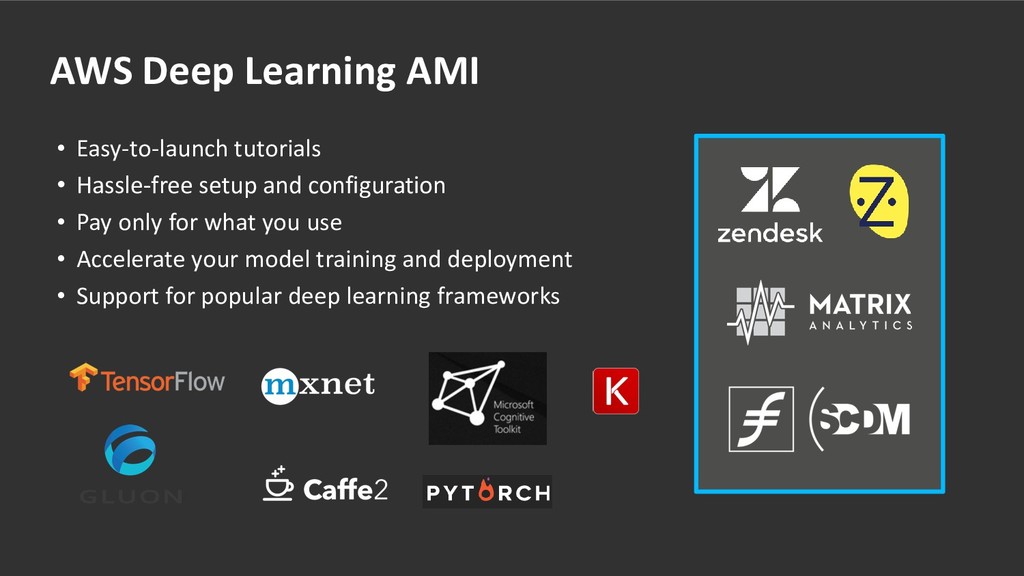 AWS Deep Learning AMI

• Easy-to-launch tutorials
• Hassle-free setup and configuration
• Pay only for what you use
• Accelerate your model training and deployment
• Support for popular deep learning frameworks

TensorFlow

mxnet

Microsoft Cognitive Toolkit

K

GLUON

Caffe2

PYTORCH

zendesk

Z

MATRIX ANALYTICS

SCDM